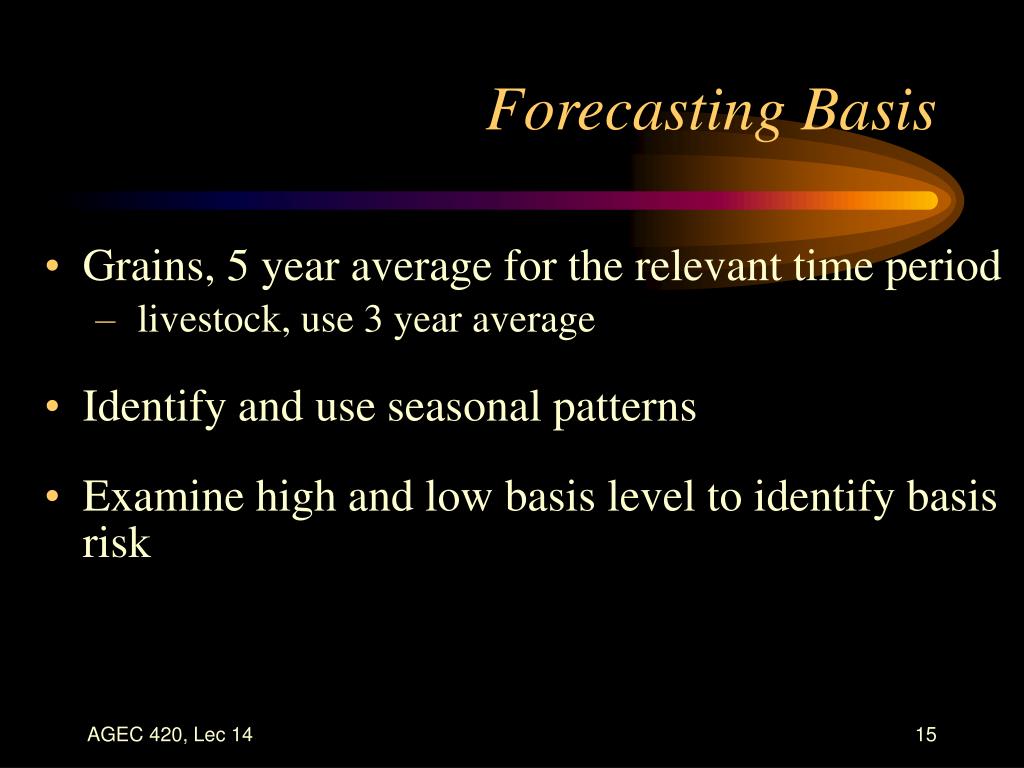 Forecasting Basis

• Grains, 5 year average for the relevant time period
– livestock, use 3 year average

• Identify and use seasonal patterns

• Examine high and low basis level to identify basis risk

AGEC 420, Lec 14

15